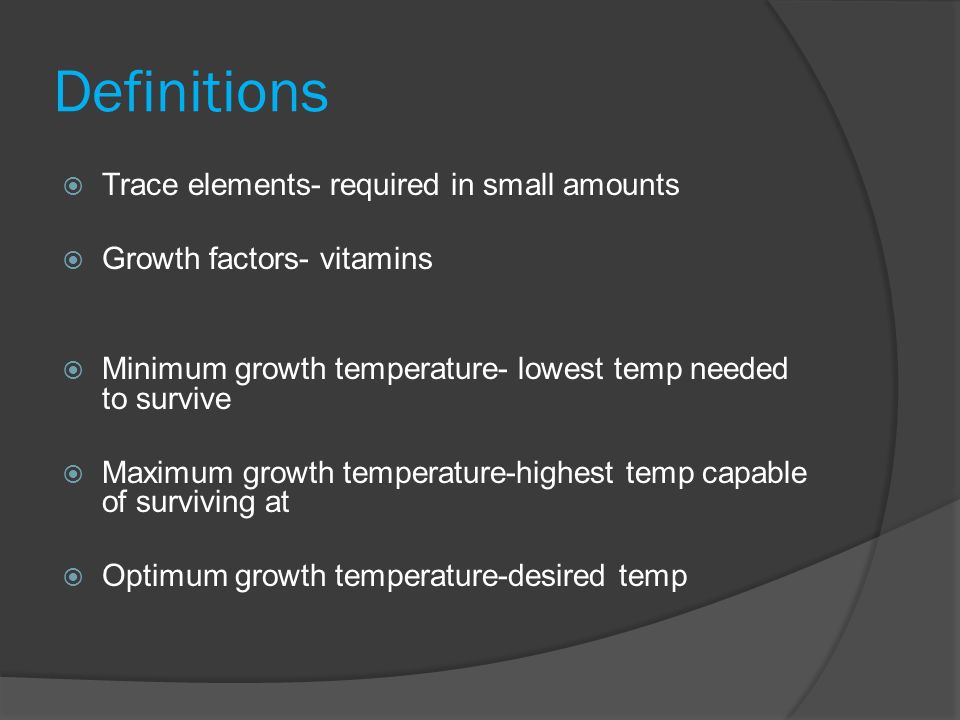 Definitions

Trace elements- required in small amounts

Growth factors- vitamins

Minimum growth temperature- lowest temp needed to survive

Maximum growth temperature-highest temp capable of surviving at

Optimum growth temperature-desired temp